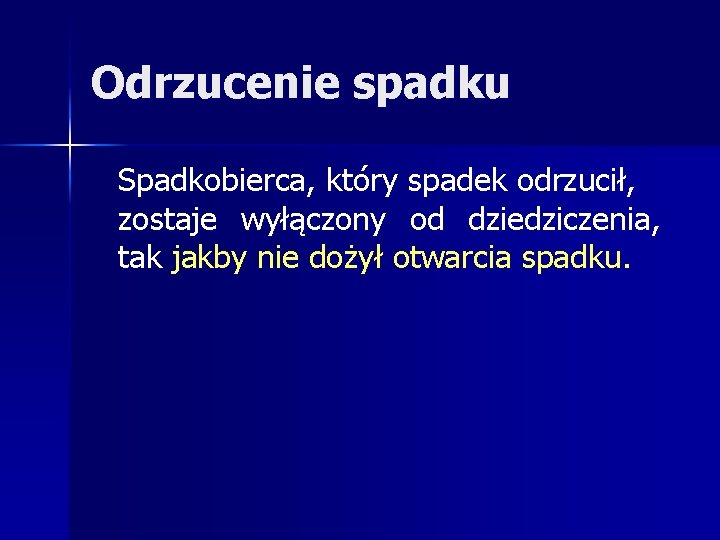 Odrzucenie spadku

Spadkobierca, który spadek odrzucił, zostaje wyłączony od dziedziczenia, tak jakby nie dożył otwarcia spadku.